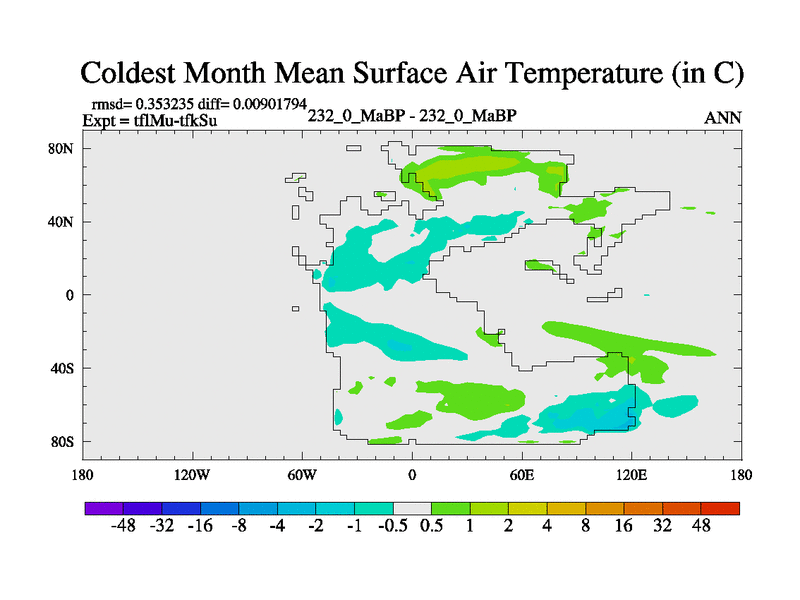 Coldest Month Mean Surface Air Temperature (in C)

rmsd= 0.353235 diff= 0.00901794
Expt = tflMu-tfkSu

232_0_MaBP - 232_0_MaBP

ANN

80N
40N
0
40S
80S

180
120W
60W
0
60E
120E
180

-48 -32 -16 -8 -4 -2 -1 -0.5 0.5 1 2 4 8 16 32 48